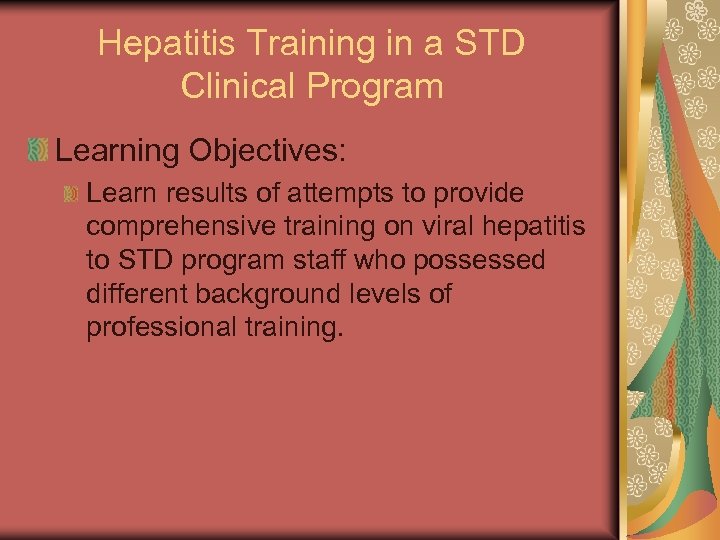 Hepatitis Training in a STD Clinical Program

Learning Objectives:

Learn results of attempts to provide comprehensive training on viral hepatitis to STD program staff who possessed different background levels of professional training.